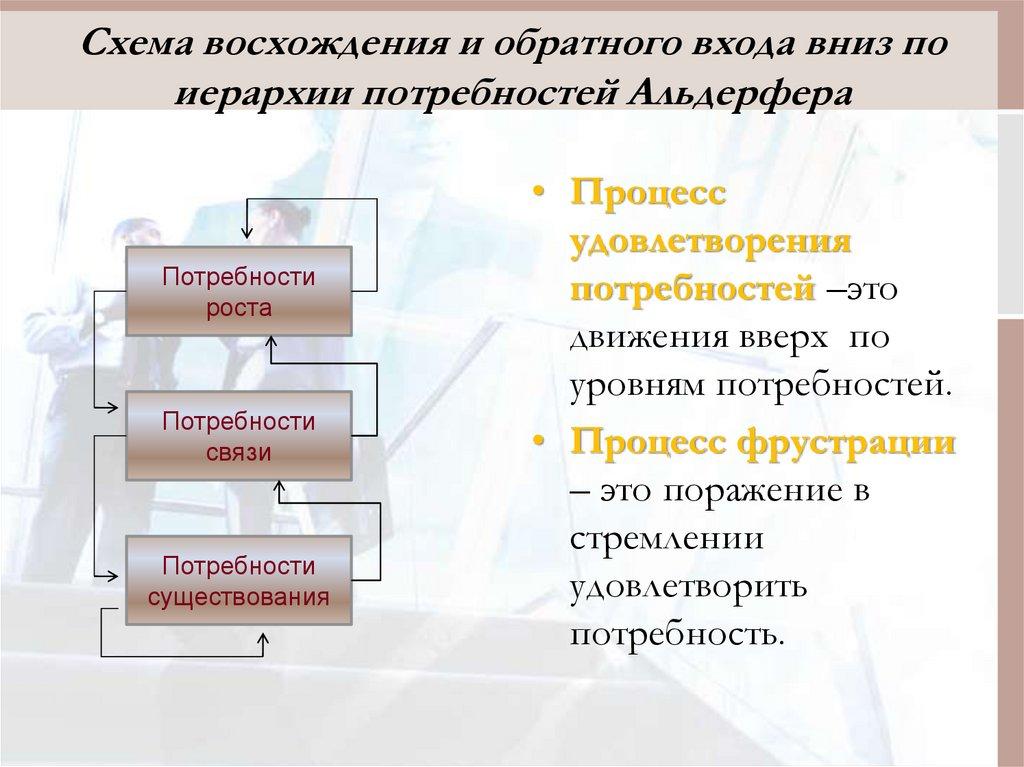 Схема восхождения и обратного входа вниз по иерархии потребностей Альдерфера

Потребности роста

Потребности связи

Потребности существования

• Процесс удовлетворения потребностей –это движения вверх по уровням потребностей.

• Процесс фрустрации – это поражение в стремлении удовлетворить потребность.